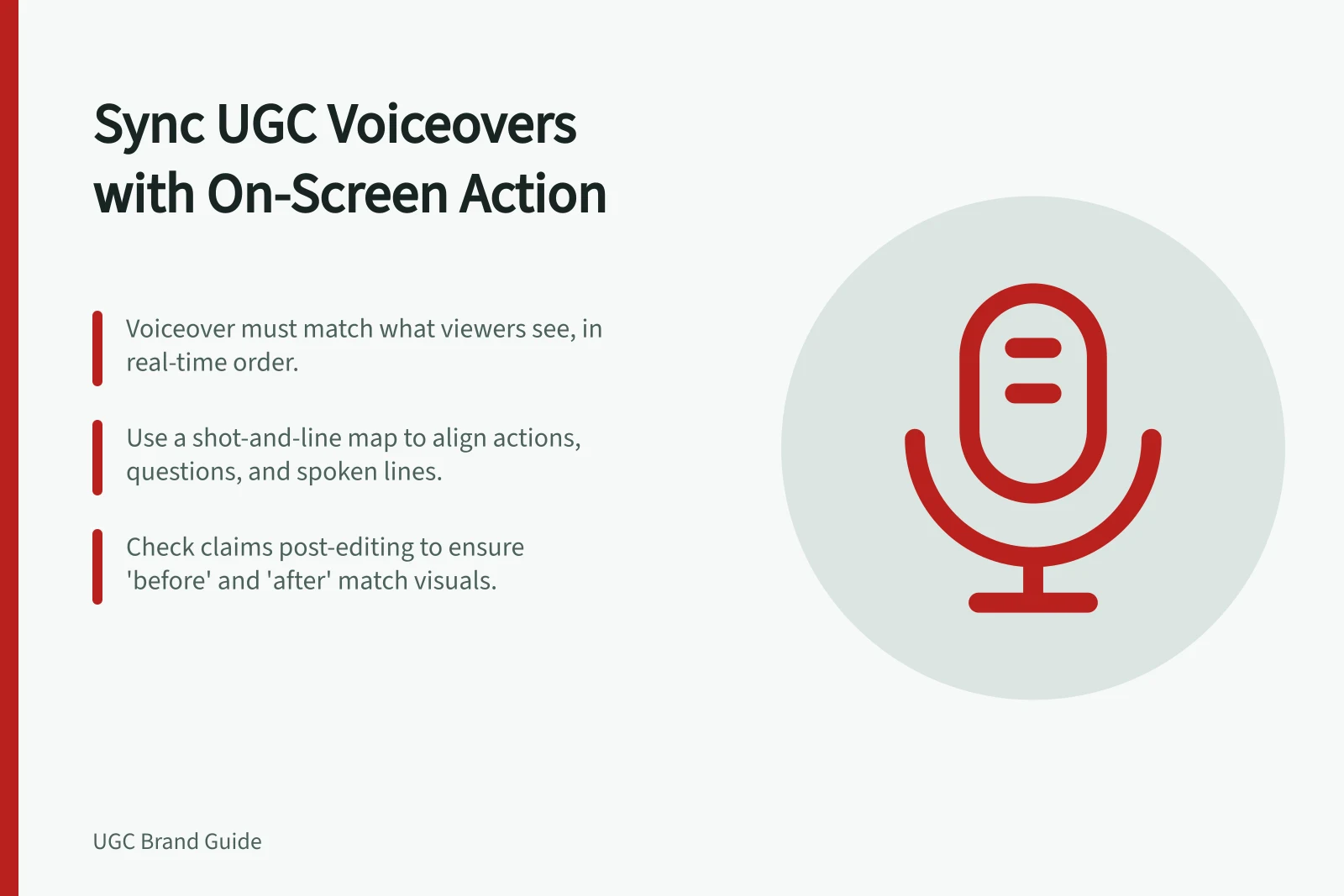 Sync UGC Voiceovers with On-Screen Action

Voiceover must match what viewers see, in real-time order.

Use a shot-and-line map to align actions, questions, and spoken lines.

Check claims post-editing to ensure 'before' and 'after' match visuals.

UGC Brand Guide